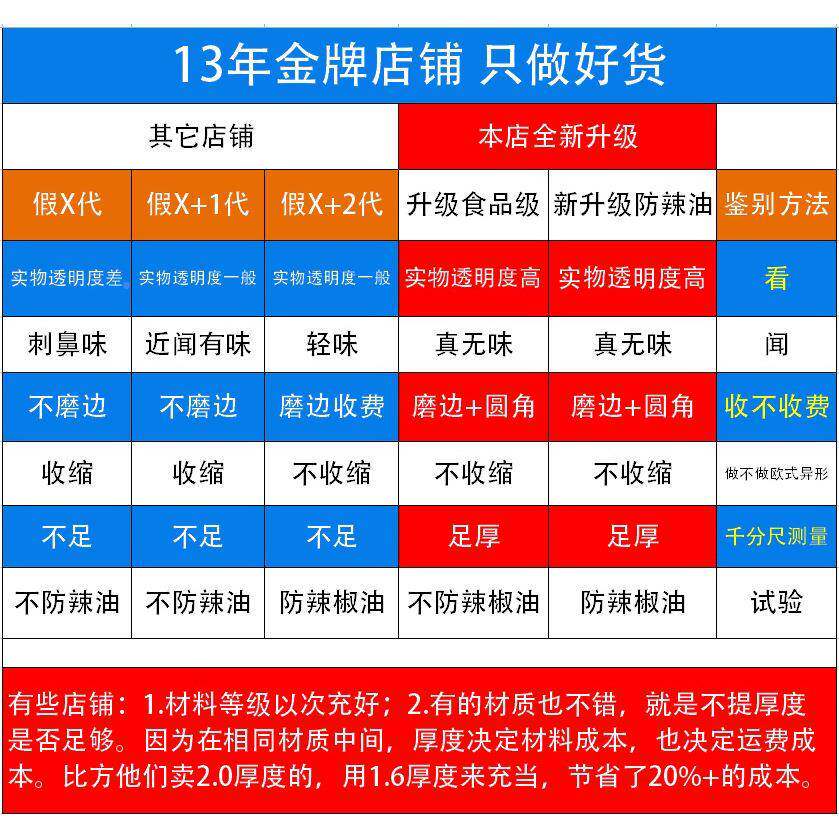 13年金牌店铺 只做好货

| 其它店铺 | | | 本店全新升级 | | |
|---|---|---|---|---|---|
| 假X代 | 假X+1代 | 假X+2代 | 升级食品级 | 新升级防辣油 | 鉴别方法 |
| 实物透明度差 | 实物透明度一般 | 实物透明度一般 | 实物透明度高 | 实物透明度高 | 看 |
| 刺鼻味 | 近闻有味 | 轻味 | 真无味 | 真无味 | 闻 |
| 不磨边 | 不磨边 | 磨边收费 | 磨边+圆角 | 磨边+圆角 | 收不收费 |
| 收缩 | 收缩 | 不收缩 | 不收缩 | 不收缩 | 做不做欧式异形 |
| 不足 | 不足 | 不足 | 足厚 | 足厚 | 千分尺测量 |
| 不防辣油 | 不防辣油 | 防辣椒油 | 不防辣椒油 | 防辣椒油 | 试验 |

有些店铺：1.材料等级以次充好；2.有的材质也不错，就是不提厚度是否足够。因为在相同材质中间，厚度决定材料成本，也决定运费成本。比方他们卖2.0厚度的，用1.6厚度来充当，节省了20%+的成本。